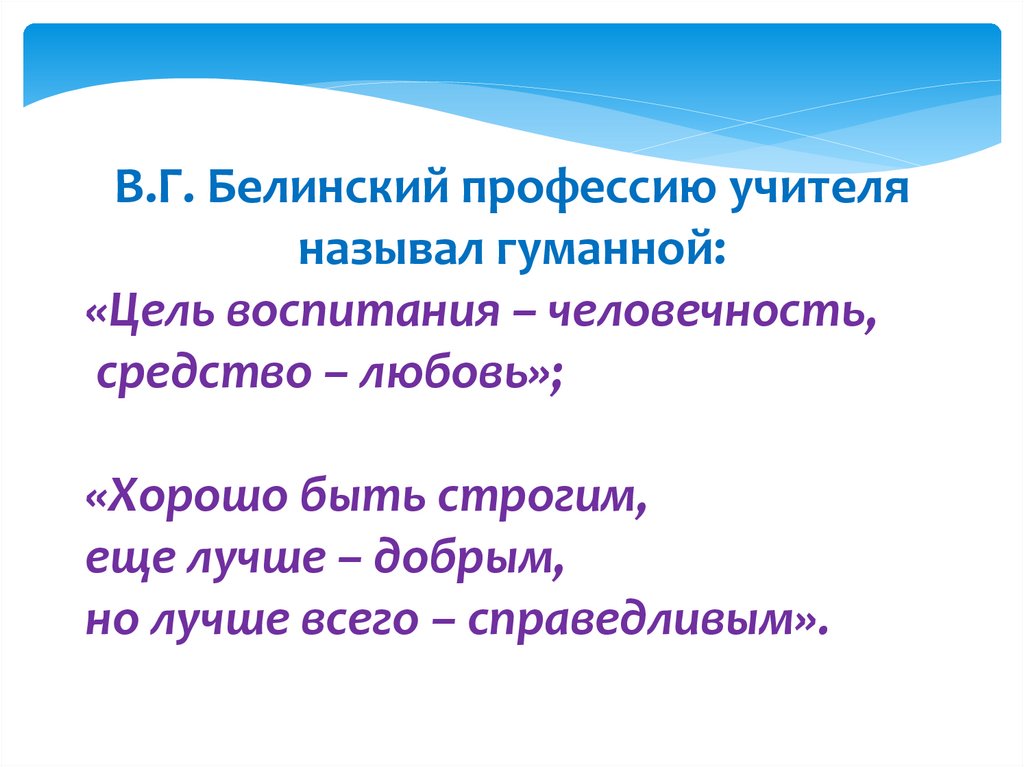 В.Г. Белинский профессию учителя называл гуманной:

«Цель воспитания – человечность,
средство – любовь»;

«Хорошо быть строгим,
еще лучше – добрым,
но лучше всего – справедливым».